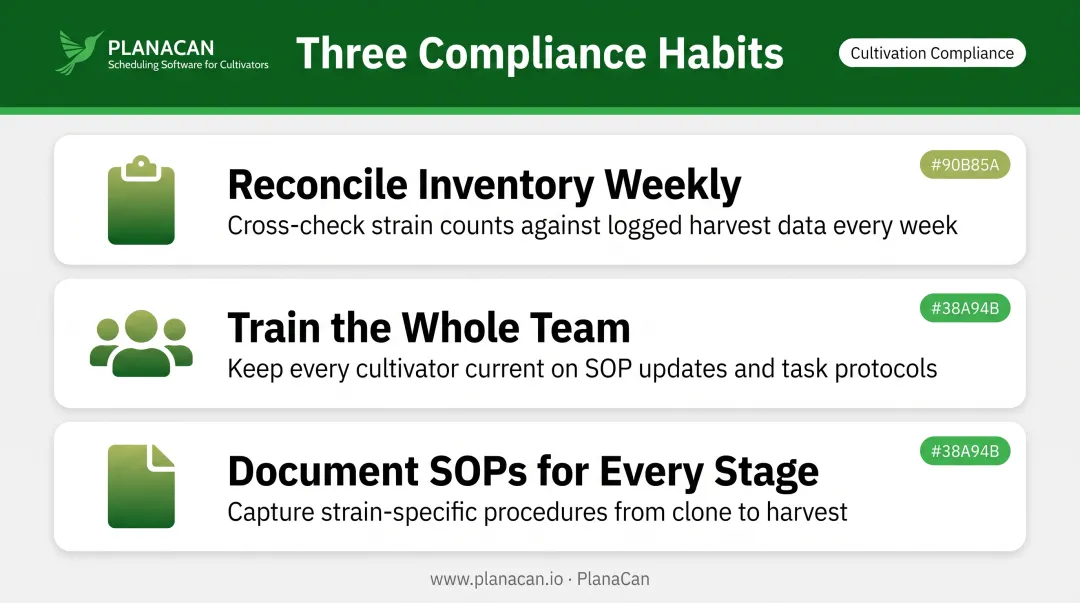 PLANACAN
Scheduling Software for Cultivators

Three Compliance Habits

Cultivation Compliance

#90B85A
Reconcile Inventory Weekly
Cross-check strain counts against logged harvest data every week

#38A94B
Train the Whole Team
Keep every cultivator current on SOP updates and task protocols

#38A94B
Document SOPs for Every Stage
Capture strain-specific procedures from clone to harvest

www.planacan.io · PlanaCan